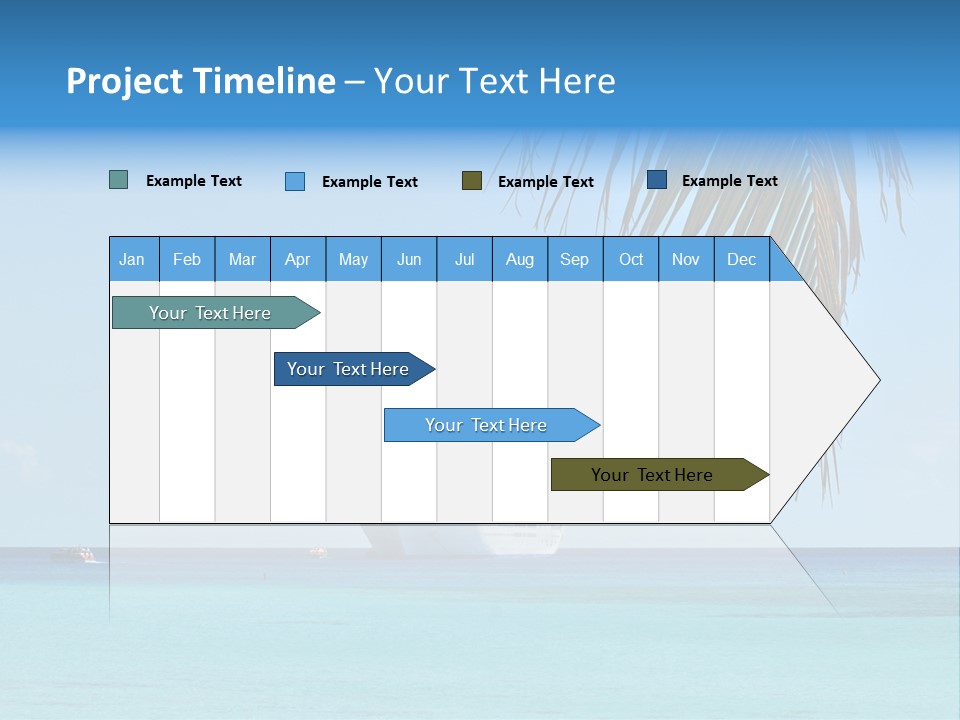 Project Timeline – Your Text Here

Example Text Example Text Example Text Example Text

| Jan | Feb | Mar | Apr | May | Jun | Jul | Aug | Sep | Oct | Nov | Dec |
|---|---|---|---|---|---|---|---|---|---|---|---|

Your Text Here

Your Text Here

Your Text Here

Your Text Here